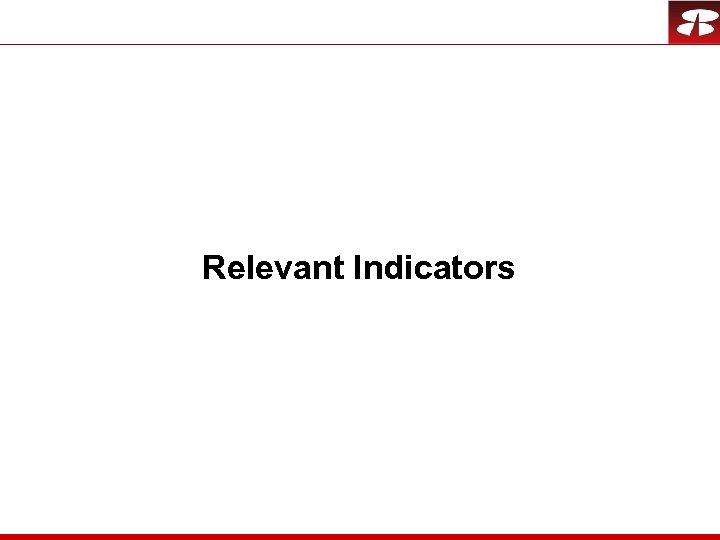 Relevant Indicators